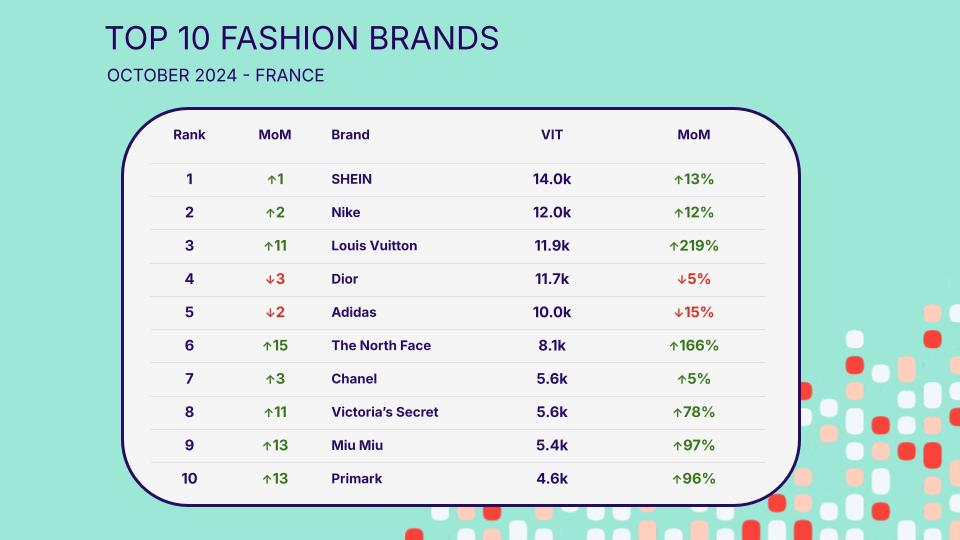 TOP 10 FASHION BRANDS

OCTOBER 2024 - FRANCE

| Rank | MoM | Brand | VIT | MoM |
|---|---|---|---|---|
| 1 | ↑1 | SHEIN | 14.0k | ↑13% |
| 2 | ↑2 | Nike | 12.0k | ↑12% |
| 3 | ↑11 | Louis Vuitton | 11.9k | ↑219% |
| 4 | ↓3 | Dior | 11.7k | ↓5% |
| 5 | ↓2 | Adidas | 10.0k | ↓15% |
| 6 | ↑15 | The North Face | 8.1k | ↑166% |
| 7 | ↑3 | Chanel | 5.6k | ↑5% |
| 8 | ↑11 | Victoria's Secret | 5.6k | ↑78% |
| 9 | ↑13 | Miu Miu | 5.4k | ↑97% |
| 10 | ↑13 | Primark | 4.6k | ↑96% |